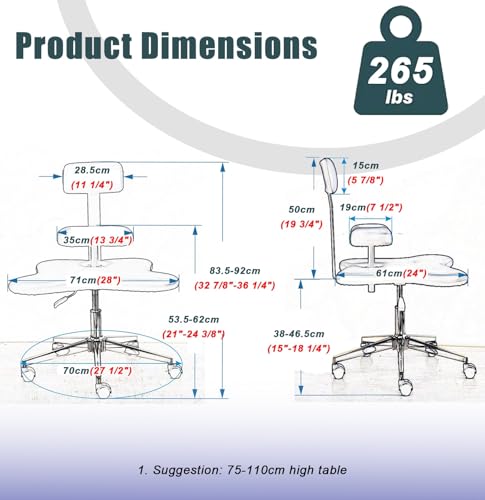 Product Dimensions

265
lbs

28.5cm
(11 1/4")

35cm(13 3/4")

71cm(28")

83.5-92cm
(32 7/8"-36 1/4")

53.5-62cm
(21"-24 3/8")

70cm(27 1/2")

15cm
(5 7/8")

50cm
(19 3/4")

19cm(7 1/2")

61cm(24")

38-46.5cm
(15"-18 1/4")

1. Suggestion: 75-110cm high table